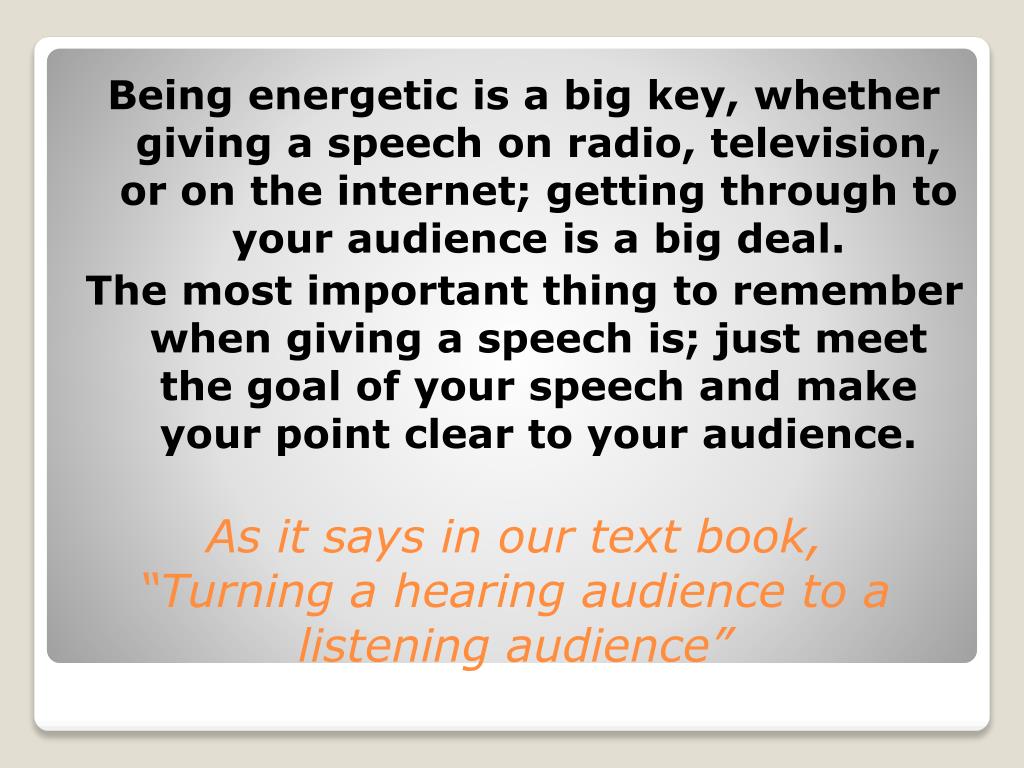 Being energetic is a big key, whether giving a speech on radio, television, or on the internet; getting through to your audience is a big deal.

The most important thing to remember when giving a speech is; just meet the goal of your speech and make your point clear to your audience.

As it says in our text book, “Turning a hearing audience to a listening audience”